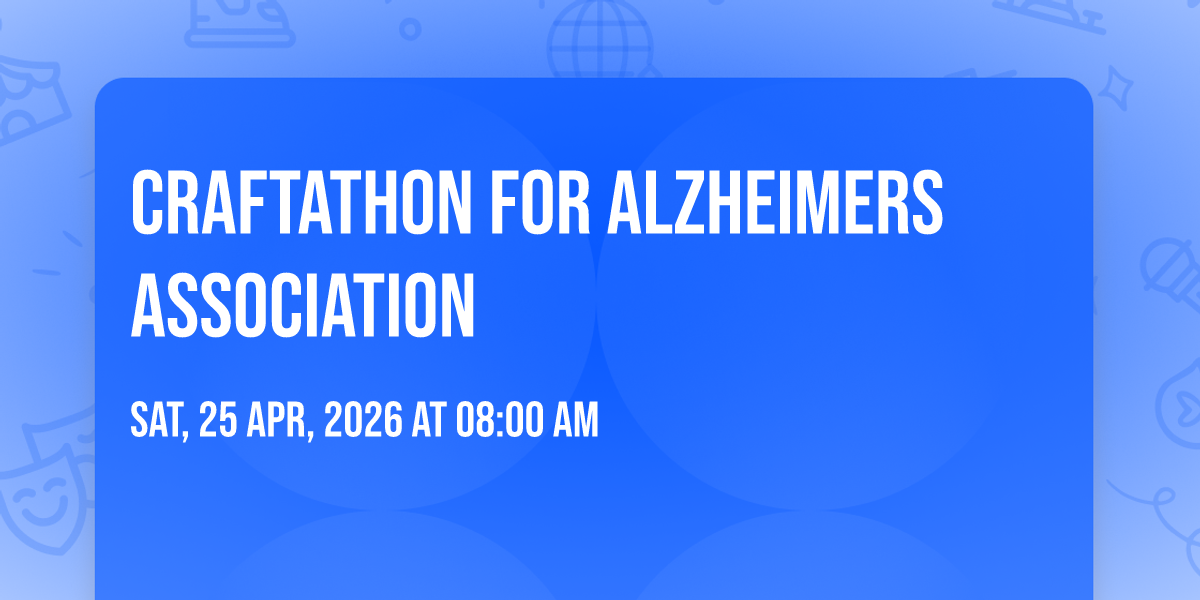 CRAFTATHON FOR ALZHEIMERS ASSOCIATION

SAT, 25 APR, 2026 AT 08:00 AM